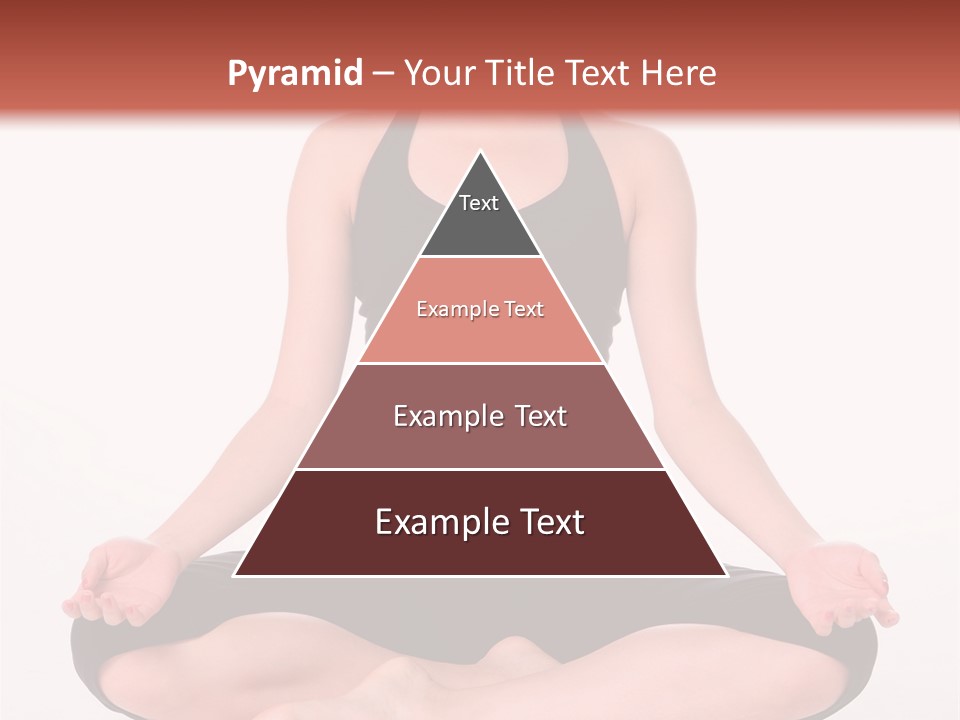 Pyramid – Your Title Text Here

Text

Example Text

Example Text

Example Text